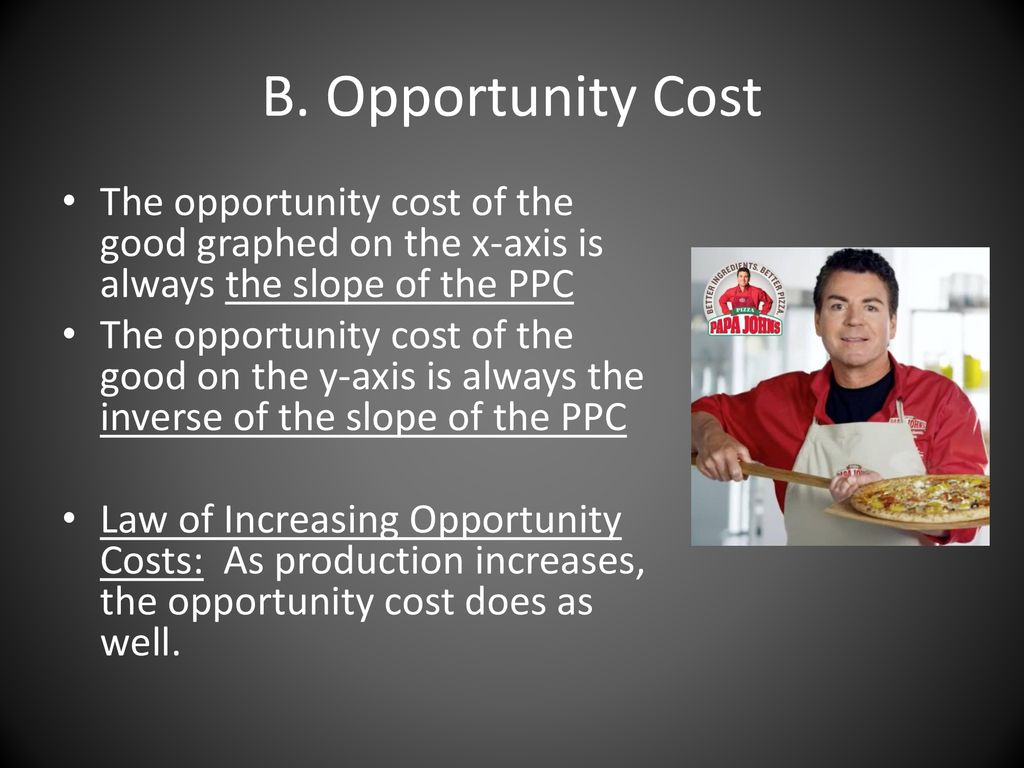 B. Opportunity Cost

• The opportunity cost of the good graphed on the x-axis is always the slope of the PPC
• The opportunity cost of the good on the y-axis is always the inverse of the slope of the PPC

• Law of Increasing Opportunity Costs: As production increases, the opportunity cost does as well.

BETTER INGREDIENTS. BETTER PIZZA.
PIZZA
PAPA JOHNS